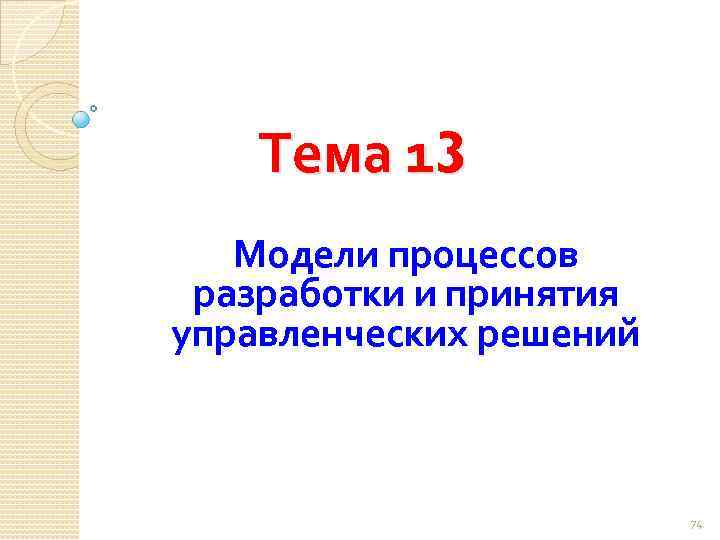 Тема 13

Модели процессов разработки и принятия управленческих решений

74